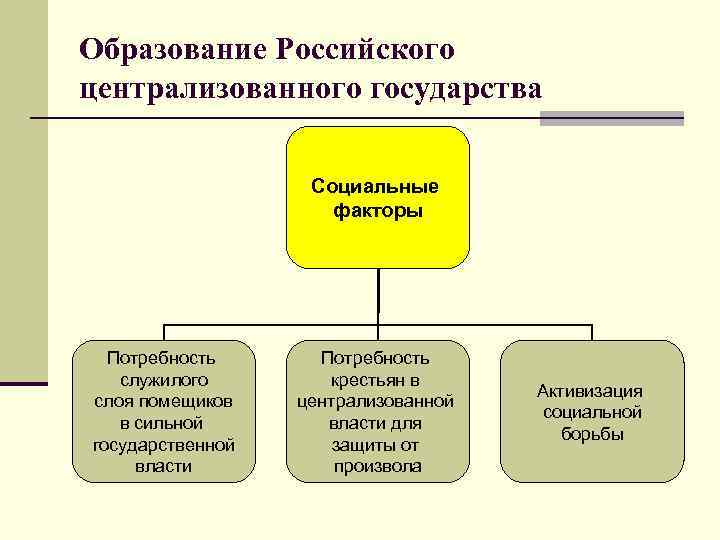 Образование Российского централизованного государства

Социальные факторы

Потребность служилого слоя помещиков в сильной государственной власти

Потребность крестьян в централизованной власти для защиты от произвола

Активизация социальной борьбы